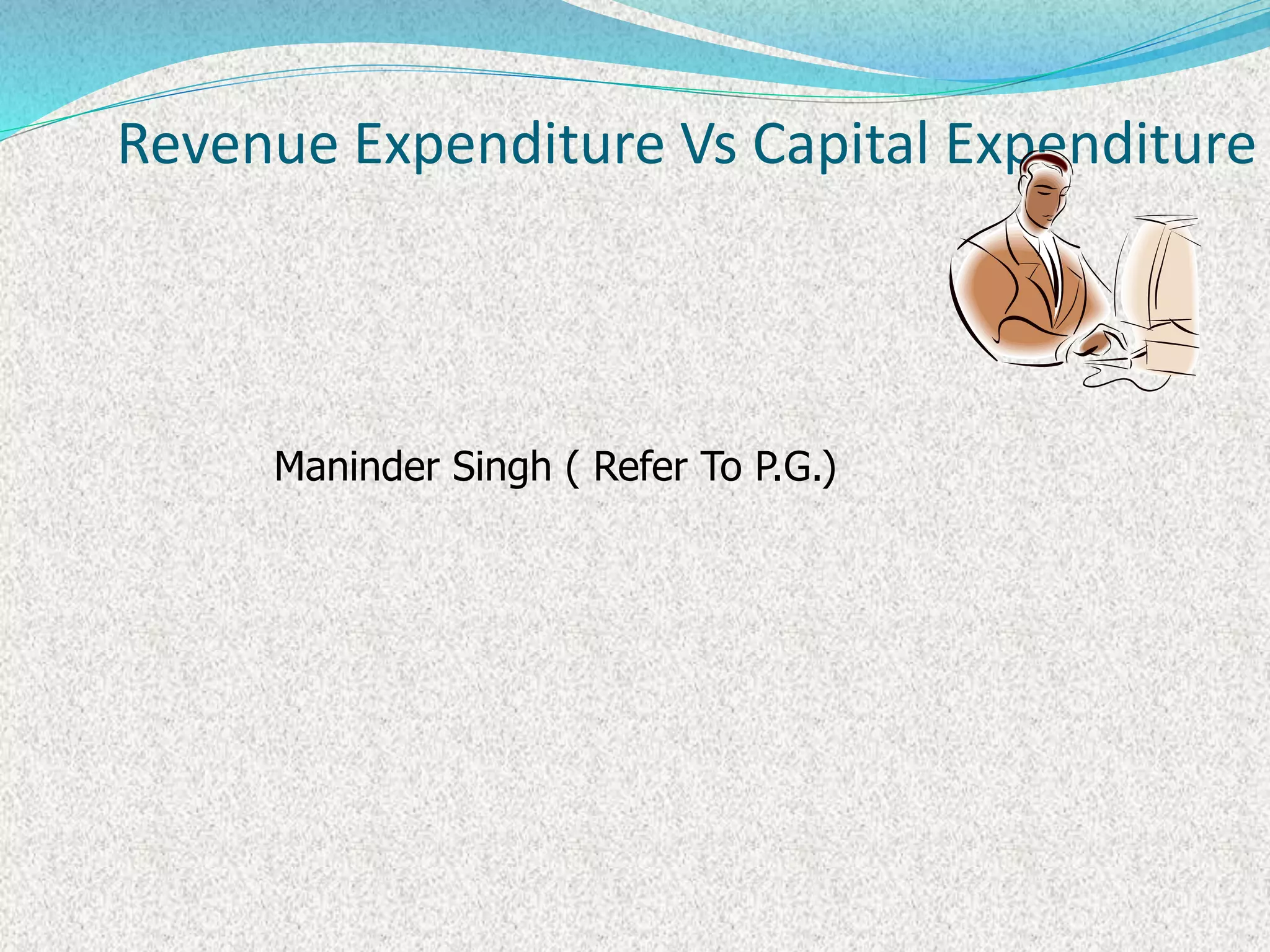 Revenue Expenditure Vs Capital Expenditure

Maninder Singh ( Refer To P.G.)